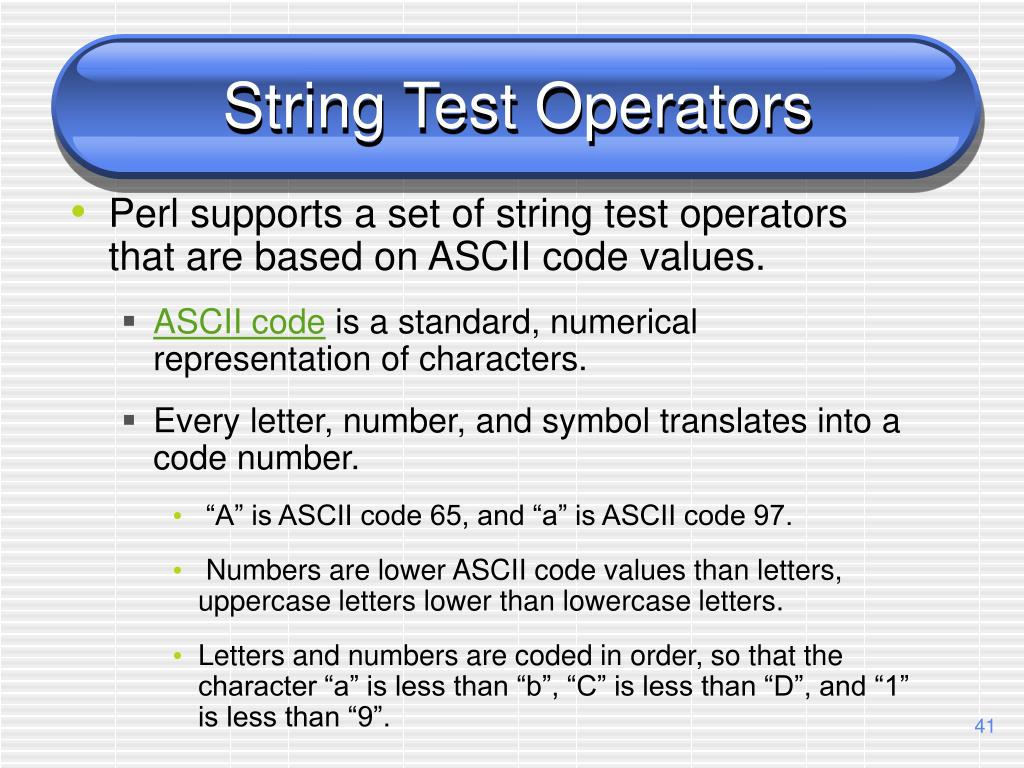 String Test Operators

• Perl supports a set of string test operators that are based on ASCII code values.

▪ ASCII code is a standard, numerical representation of characters.

▪ Every letter, number, and symbol translates into a code number.

• “A” is ASCII code 65, and “a” is ASCII code 97.

• Numbers are lower ASCII code values than letters, uppercase letters lower than lowercase letters.

• Letters and numbers are coded in order, so that the character “a” is less than “b”, “C” is less than “D”, and “1” is less than “9”.

41